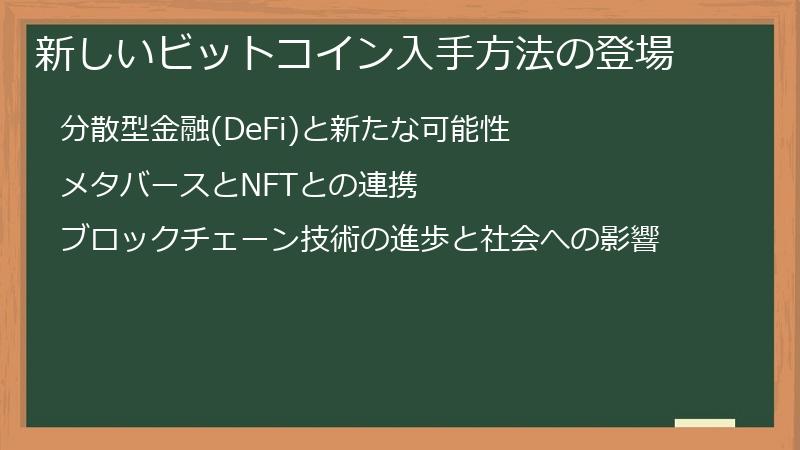 新しいビットコイン入手方法の登場

分散型金融(DeFi)と新たな可能性

メタバースとNFTとの連携

ブロックチェーン技術の進歩と社会への影響